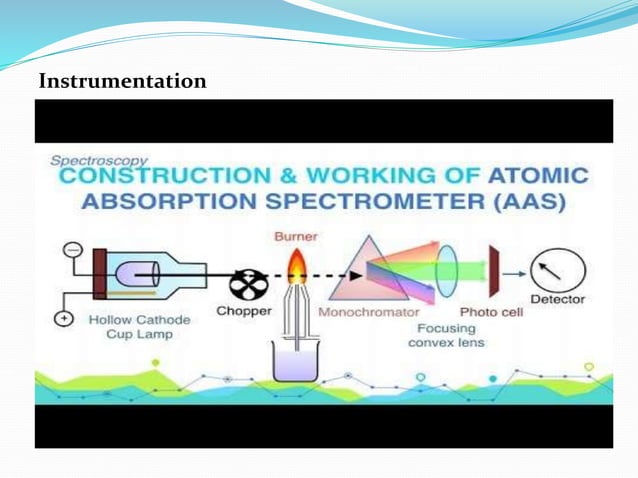 Instrumentation

Spectroscopy

CONSTRUCTION & WORKING OF ATOMIC ABSORPTION SPECTROMETER (AAS)

−

+

Hollow Cathode Cup Lamp

Chopper

Burner

Monochromator

Focusing convex lens

Photo cell

Detector